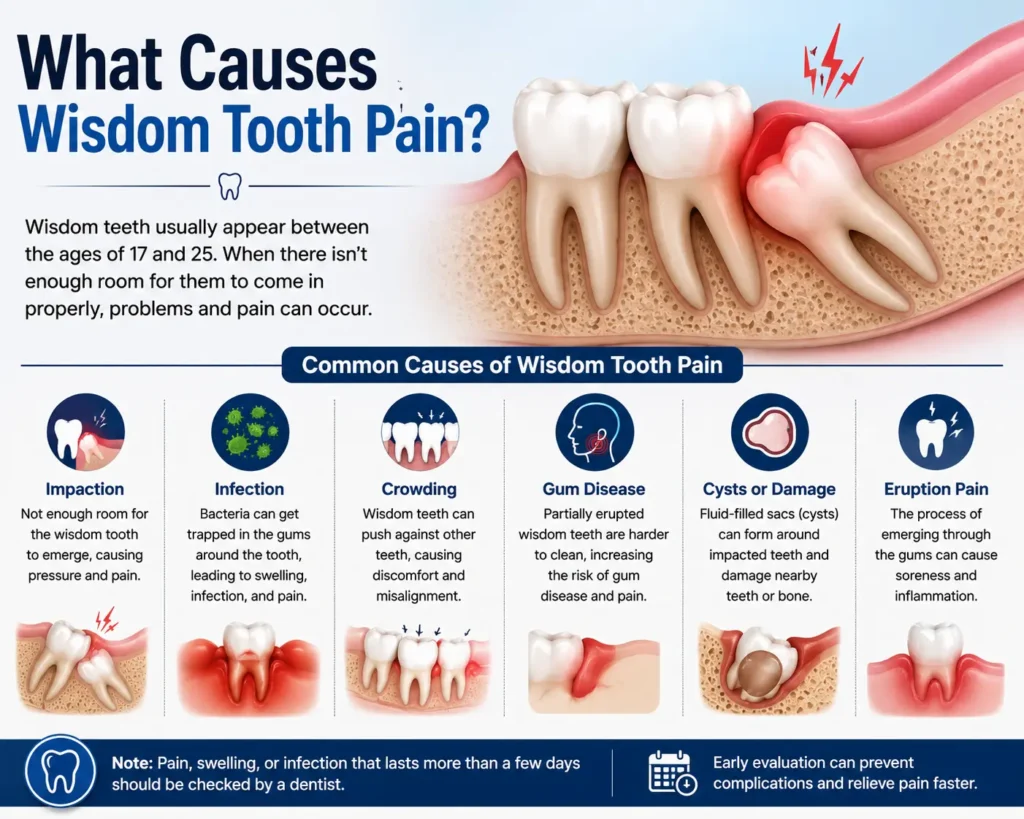 What Causes Wisdom Tooth Pain?

Wisdom teeth usually appear between the ages of 17 and 25. When there isn't enough room for them to come in properly, problems and pain can occur.

Common Causes of Wisdom Tooth Pain

Impaction
Not enough room for the wisdom tooth to emerge, causing pressure and pain.

Infection
Bacteria can get trapped in the gums around the tooth, leading to swelling, infection, and pain.

Crowding
Wisdom teeth can push against other teeth, causing discomfort and misalignment.

Gum Disease
Partially erupted wisdom teeth are harder to clean, increasing the risk of gum disease and pain.

Cysts or Damage
Fluid-filled sacs (cysts) can form around impacted teeth and damage nearby teeth or bone.

Eruption Pain
The process of emerging through the gums can cause soreness and inflammation.

Note: Pain, swelling, or infection that lasts more than a few days should be checked by a dentist.

Early evaluation can prevent complications and relieve pain faster.